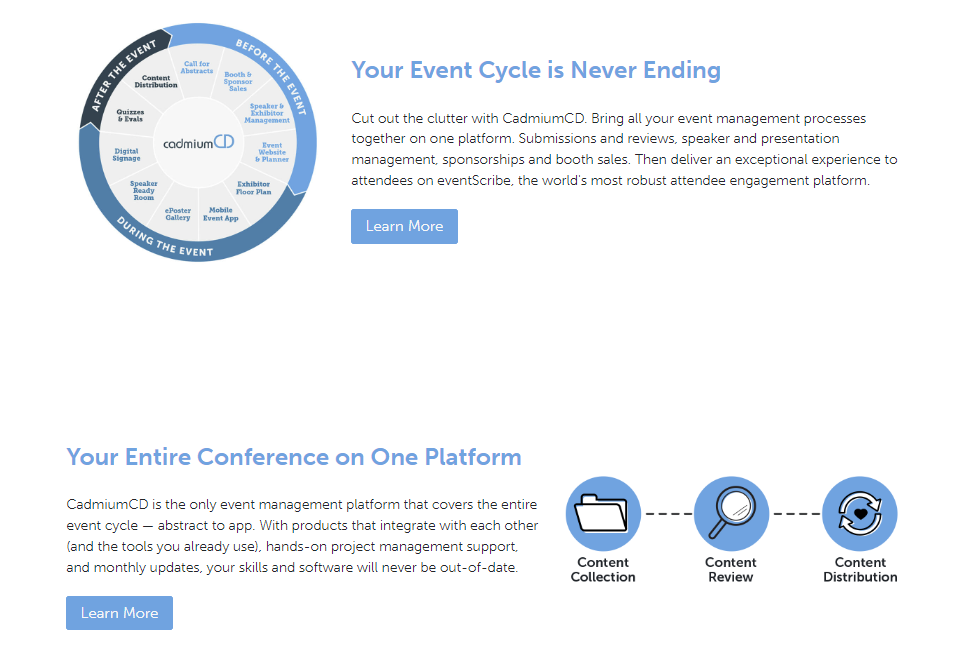 AFTER THE EVENT
BEFORE THE EVENT
DURING THE EVENT
Call for Abstracts
Booth & Sponsor Sales
Speaker & Exhibitor Management
Event Website & Planner
Exhibitor Floor Plan
Mobile Event App
ePoster Gallery
Speaker Ready Room
Digital Signage
Quizzes & Evals
Content Distribution
cadmiumCD

Your Event Cycle is Never Ending

Cut out the clutter with CadmiumCD. Bring all your event management processes together on one platform. Submissions and reviews, speaker and presentation management, sponsorships and booth sales. Then deliver an exceptional experience to attendees on eventScribe, the world's most robust attendee engagement platform.

Learn More

Your Entire Conference on One Platform

CadmiumCD is the only event management platform that covers the entire event cycle — abstract to app. With products that integrate with each other (and the tools you already use), hands-on project management support, and monthly updates, your skills and software will never be out-of-date.

Learn More

Content Collection
Content Review
Content Distribution